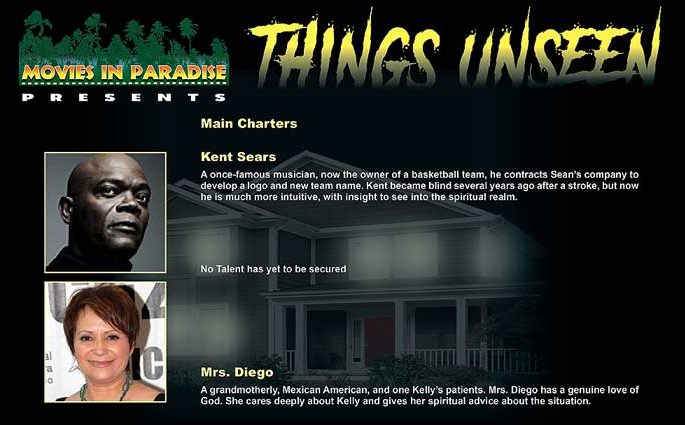 MOVIES IN PARADISE
PRESENTS

THINGS UNSEEN

Main Charters

Kent Sears

A once-famous musician, now the owner of a basketball team, he contracts Sean's company to develop a logo and new team name. Kent became blind several years ago after a stroke, but now he is much more intuitive, with insight to see into the spiritual realm.

No Talent has yet to be secured

Mrs. Diego

A grandmotherly, Mexican American, and one Kelly's patients. Mrs. Diego has a genuine love of God. She cares deeply about Kelly and gives her spiritual advice about the situation.